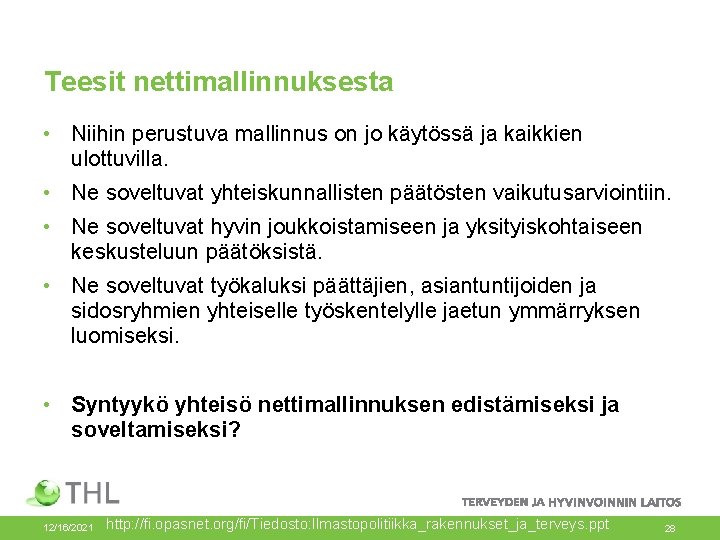 Teesit nettimallinnuksesta

• Niihin perustuva mallinnus on jo käytössä ja kaikkien ulottuvilla.

• Ne soveltuvat yhteiskunnallisten päätösten vaikutusarviointiin.

• Ne soveltuvat hyvin joukkoistamiseen ja yksityiskohtaiseen keskusteluun päätöksistä.

• Ne soveltuvat työkaluksi päättäjien, asiantuntijoiden ja sidosryhmien yhteiselle työskentelylle jaetun ymmärryksen luomiseksi.

• Syntyykö yhteisö nettimallinnuksen edistämiseksi ja soveltamiseksi?

THL

TERVEYDEN JA HYVINVOINNIN LAITOS

12/16/2021 http://fi.opasnet.org/fi/Tiedosto:Ilmastopolitiikka_rakennukset_ja_terveys.ppt 28